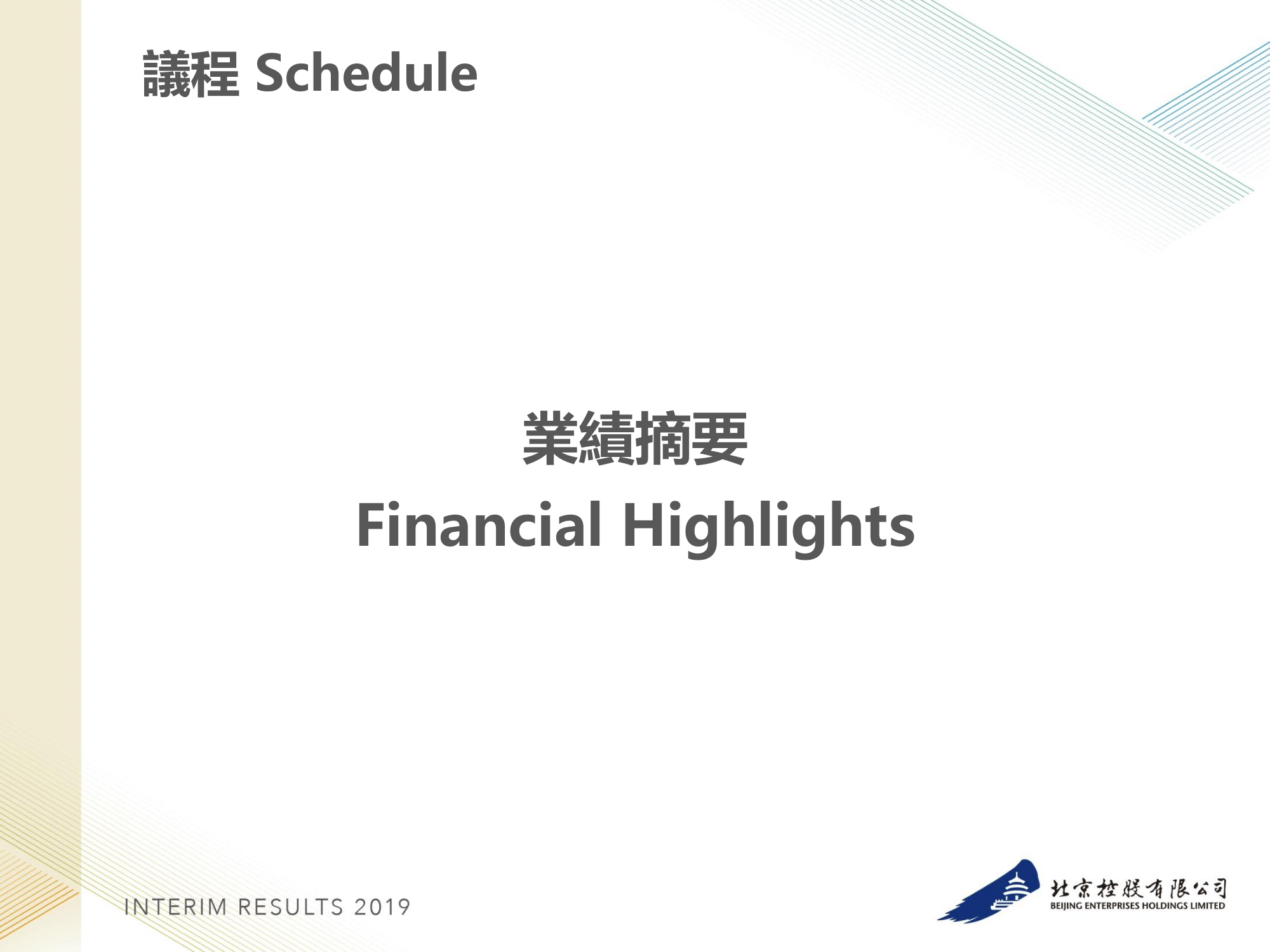 議程 Schedule

業績摘要
Financial Highlights

INTERIM RESULTS 2019

北京控股有限公司
BEIJING ENTERPRISES HOLDINGS LIMITED